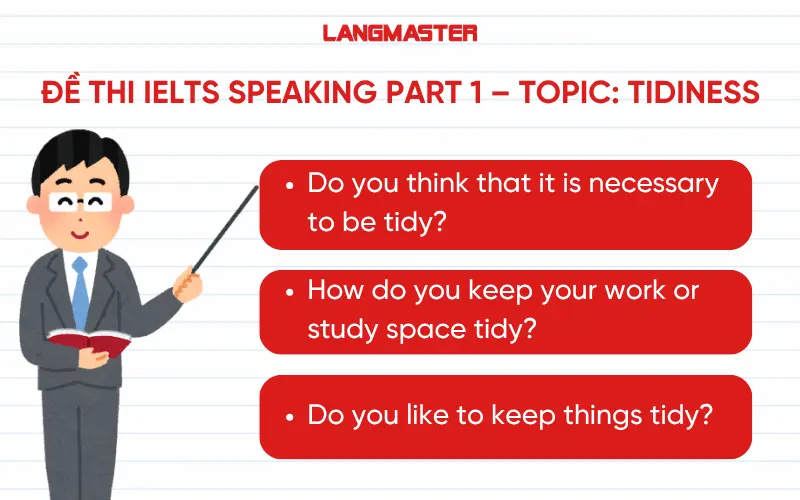 LANGMASTER

ĐỀ THI IELTS SPEAKING PART 1 – TOPIC: TIDINESS

• Do you think that it is necessary to be tidy?

• How do you keep your work or study space tidy?

• Do you like to keep things tidy?